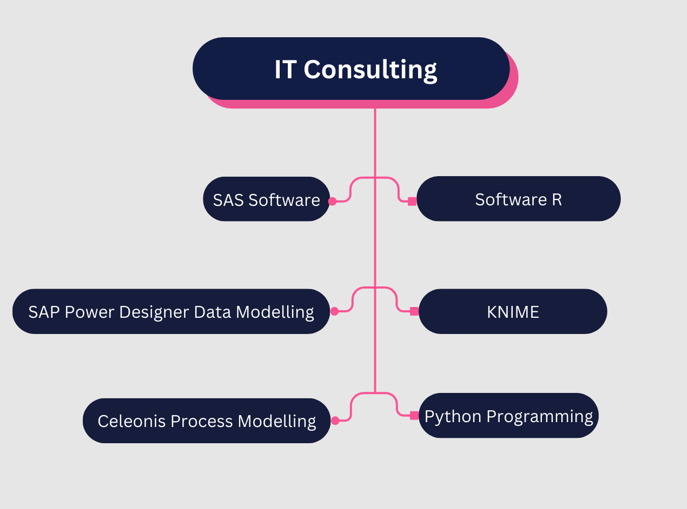 IT Consulting

SAS Software

Software R

SAP Power Designer Data Modelling

KNIME

Celeonis Process Modelling

Python Programming